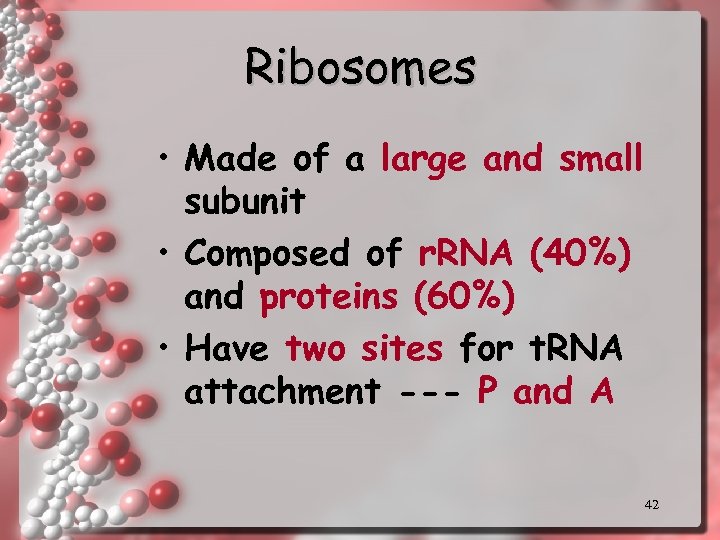 Ribosomes

• Made of a large and small subunit

• Composed of rRNA (40%) and proteins (60%)

• Have two sites for tRNA attachment --- P and A

42